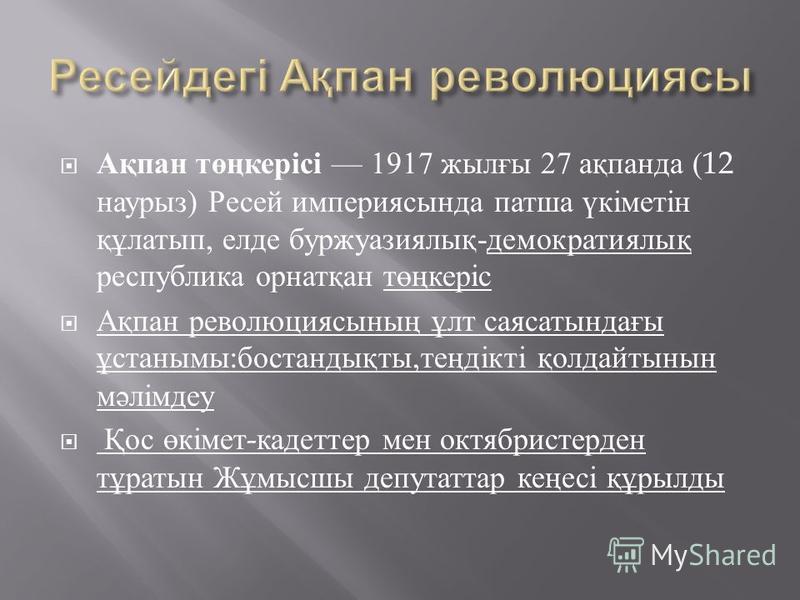 Ресейдегі Ақпан революциясы

Ақпан төңкерісі — 1917 жылғы 27 ақпанда (12 наурыз) Ресей империясында патша үкіметін құлатып, елде буржуазиялық-демократиялық республика орнатқан төңкеріс

Ақпан революциясының ұлт саясатындағы ұстанымы:бостандықты,теңдікті қолдайтынын мәлімдеу

Қос өкімет-кадеттер мен октябристерден тұратын Жұмысшы депутаттар кеңесі құрылды

MyShared